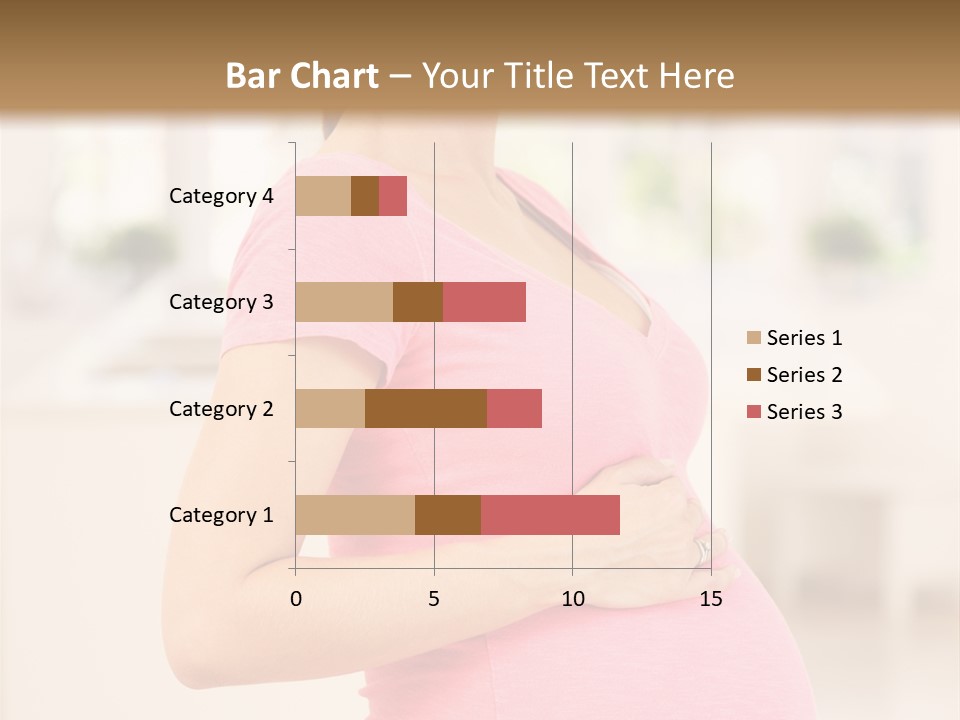 Bar Chart – Your Title Text Here

Category 4
Category 3
Category 2
Category 1

0
5
10
15

Series 1
Series 2
Series 3